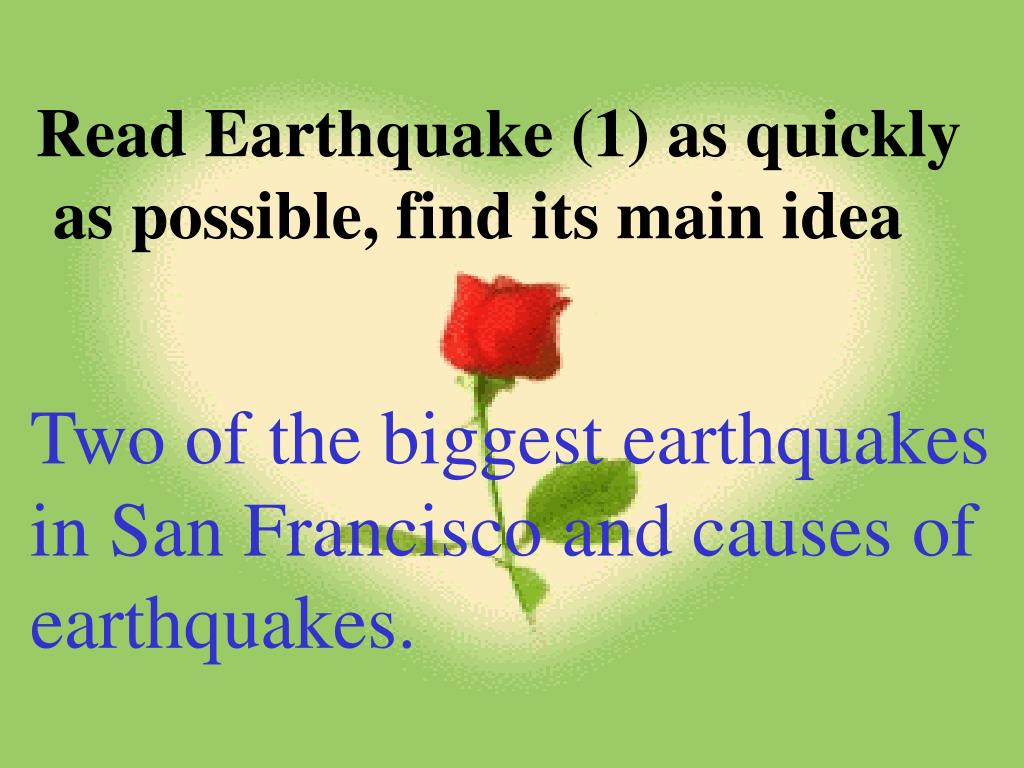 Read Earthquake (1) as quickly as possible, find its main idea

Two of the biggest earthquakes in San Francisco and causes of earthquakes.